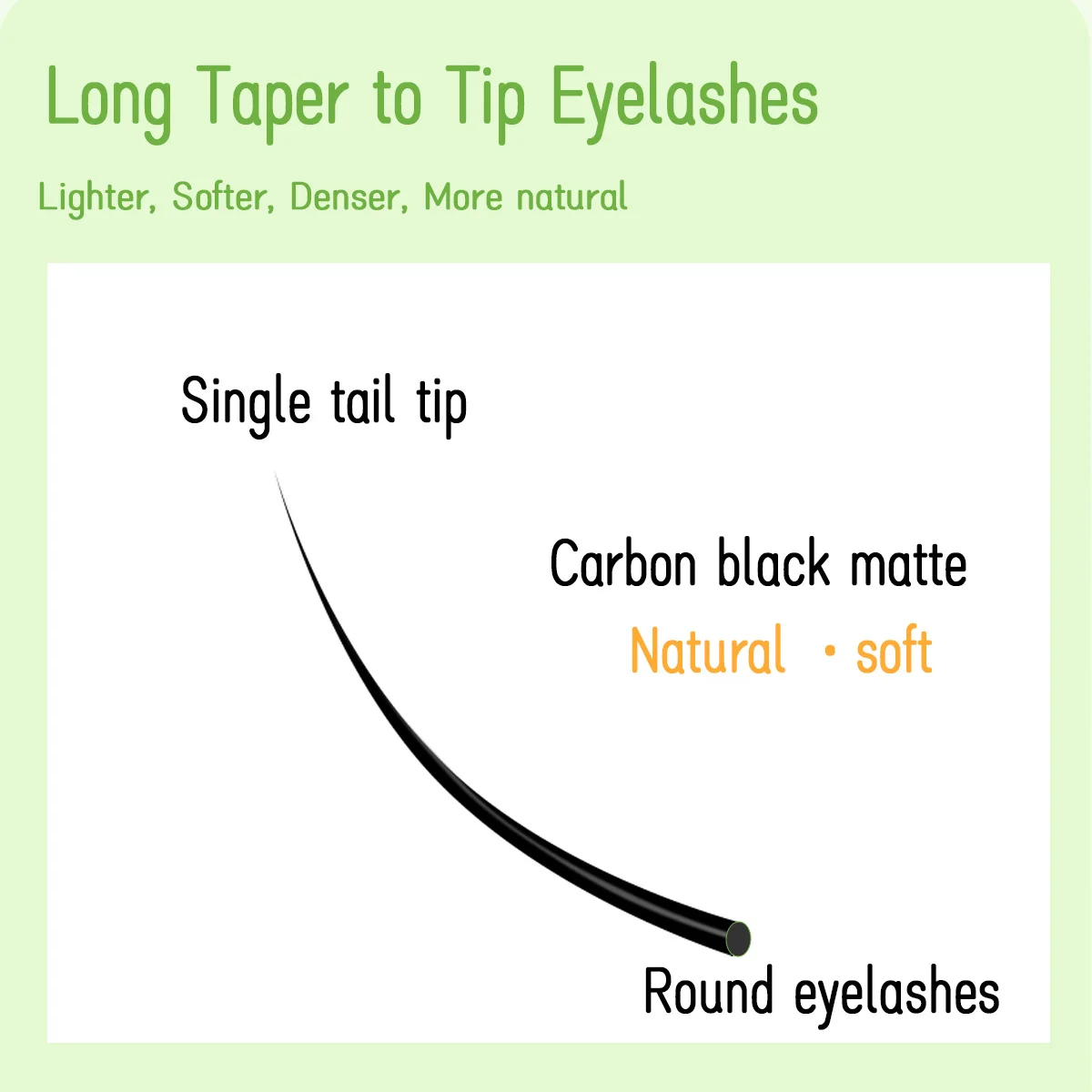 Long Taper to Tip Eyelashes

Lighter, Softer, Denser, More natural

Single tail tip

Carbon black matte

Natural · soft

Round eyelashes